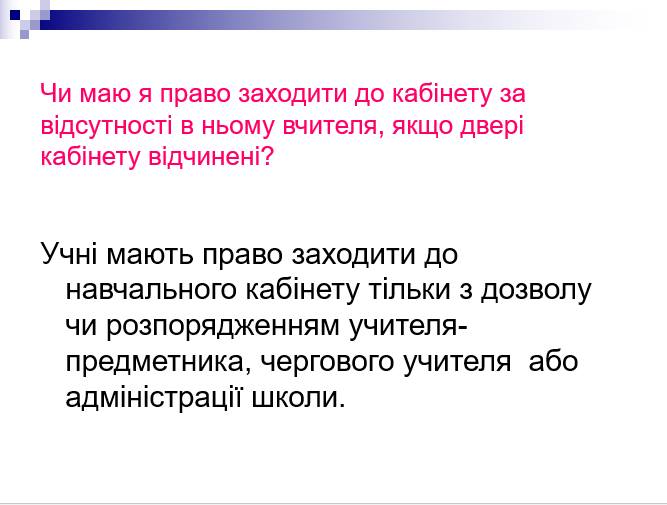 Чи маю я право заходити до кабінету за відсутності в ньому вчителя, якщо двері кабінету відчинені?

Учні мають право заходити до навчального кабінету тільки з дозволу чи розпорядженням учителя-предметника, чергового учителя або адміністрації школи.